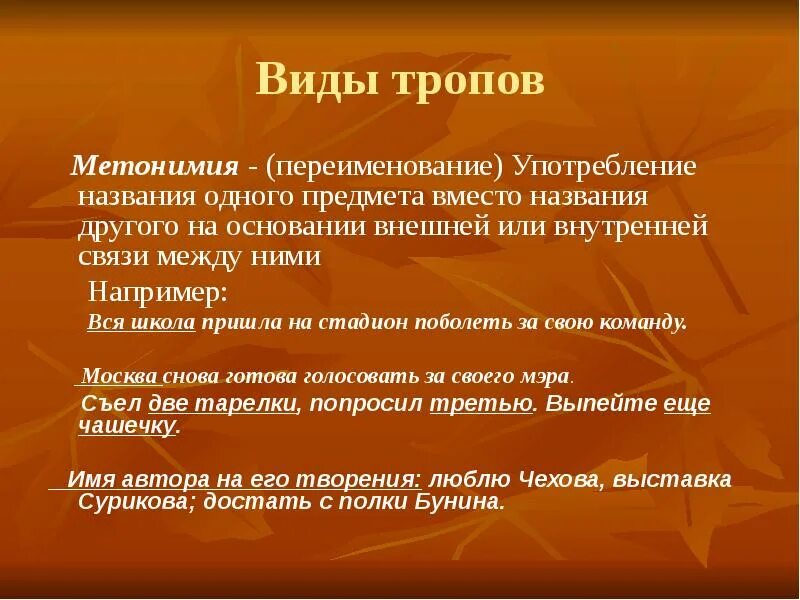 Виды тропов

Метонимия - (переименование) Употребление названия одного предмета вместо названия другого на основании внешней или внутренней связи между ними

Например:

Вся школа пришла на стадион поболеть за свою команду.

Москва снова готова голосовать за своего мэра.

Съел две тарелки, попросил третью. Выпейте еще чашечку.

Имя автора на его творения: люблю Чехова, выставка Сурикова; достать с полки Бунина.